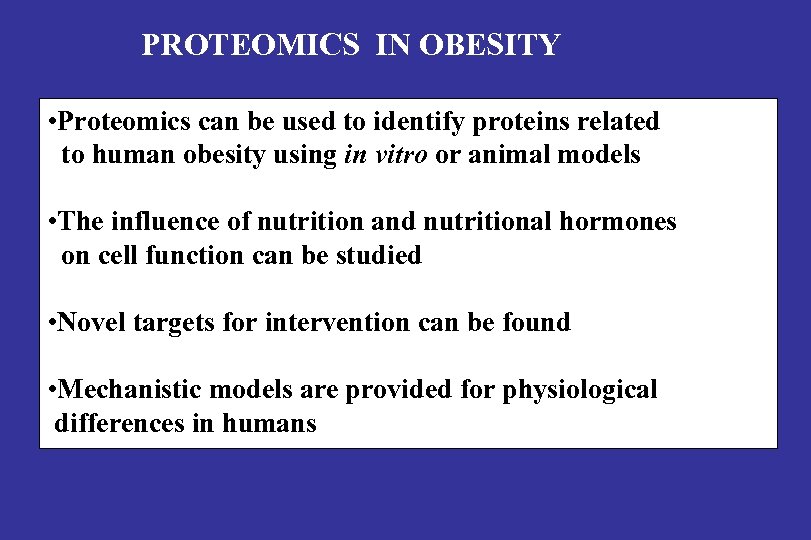 PROTEOMICS IN OBESITY

•Proteomics can be used to identify proteins related to human obesity using in vitro or animal models

•The influence of nutrition and nutritional hormones on cell function can be studied

•Novel targets for intervention can be found

•Mechanistic models are provided for physiological differences in humans